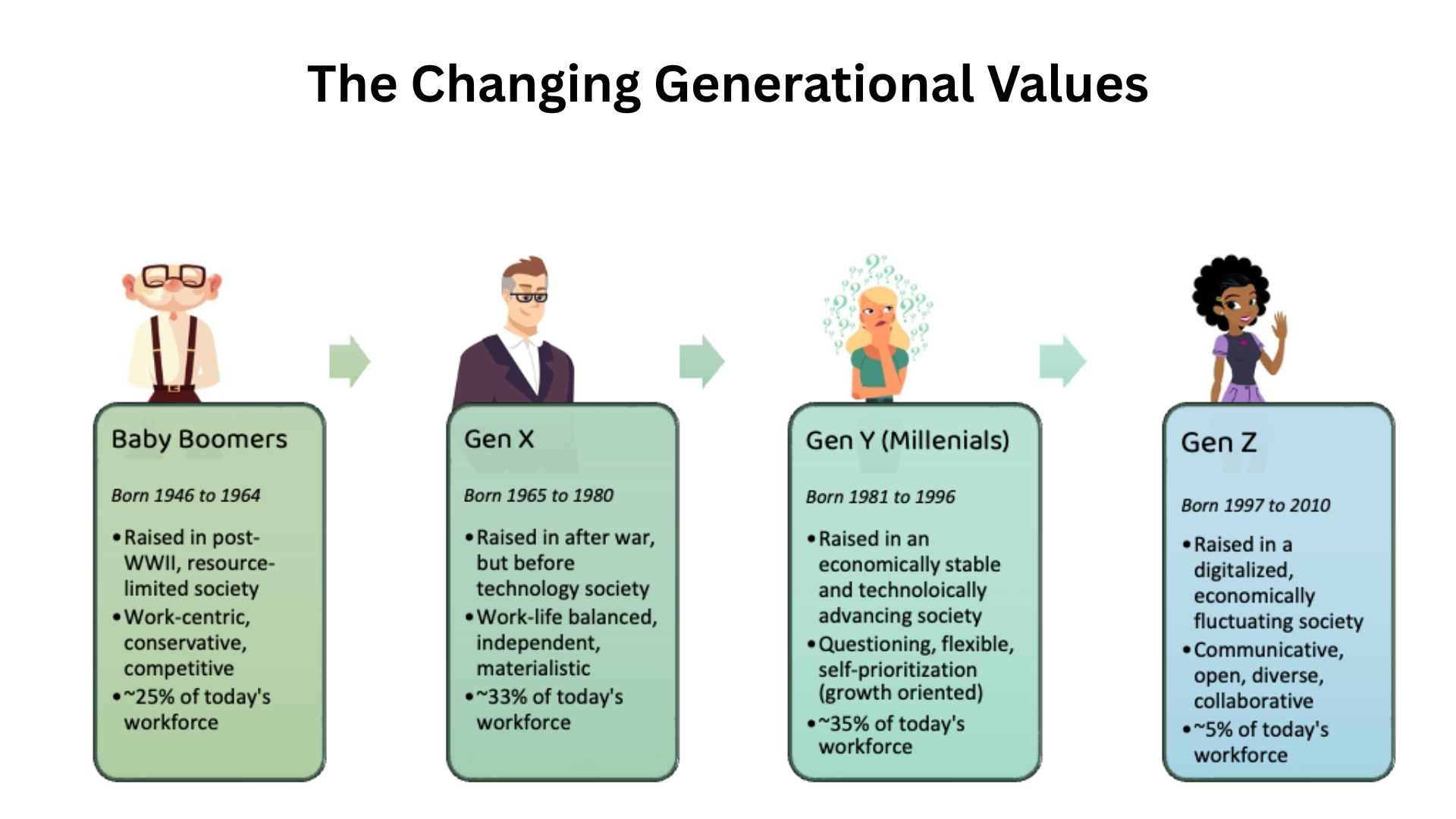 The Changing Generational Values

Baby Boomers

Born 1946 to 1964

• Raised in post-WWII, resource-limited society
• Work-centric, conservative, competitive
• ~25% of today's workforce

Gen X

Born 1965 to 1980

• Raised in after war, but before technology society
• Work-life balanced, independent, materialistic
• ~33% of today's workforce

Gen Y (Millenials)

Born 1981 to 1996

• Raised in an economically stable and technoloically advancing society
• Questioning, flexible, self-prioritization (growth oriented)
• ~35% of today's workforce

Gen Z

Born 1997 to 2010

• Raised in a digitalized, economically fluctuating society
• Communicative, open, diverse, collaborative
• ~5% of today's workforce